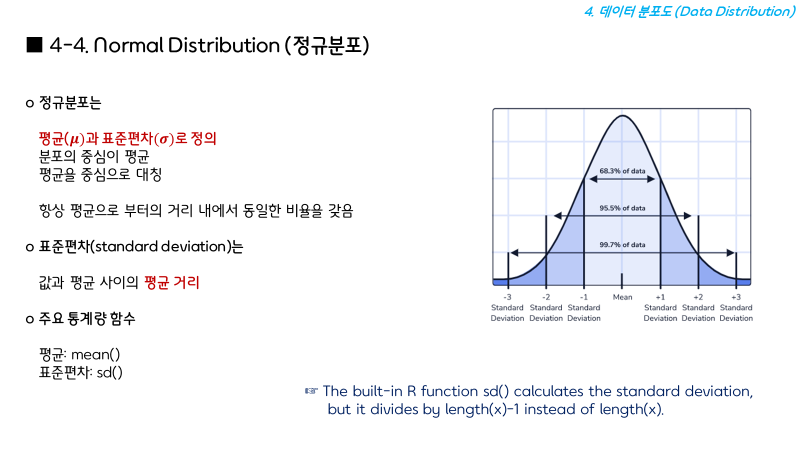 4. 데이터 분포도 (Data Distribution)

■ 4-4. Normal Distribution (정규분포)

o 정규분포는

평균($\mu$)과 표준편차($\sigma$)로 정의
분포의 중심이 평균
평균을 중심으로 대칭

항상 평균으로 부터의 거리 내에서 동일한 비율을 갖음

o 표준편차(standard deviation)는

값과 평균 사이의 평균 거리

o 주요 통계량 함수

평균: mean()
표준편차: sd()

68.3% of data
95.5% of data
99.7% of data
-3 Standard Deviation
-2 Standard Deviation
-1 Standard Deviation
Mean
+1 Standard Deviation
+2 Standard Deviation
+3 Standard Deviation

☞ The built-in R function sd() calculates the standard deviation, but it divides by length(x)-1 instead of length(x).